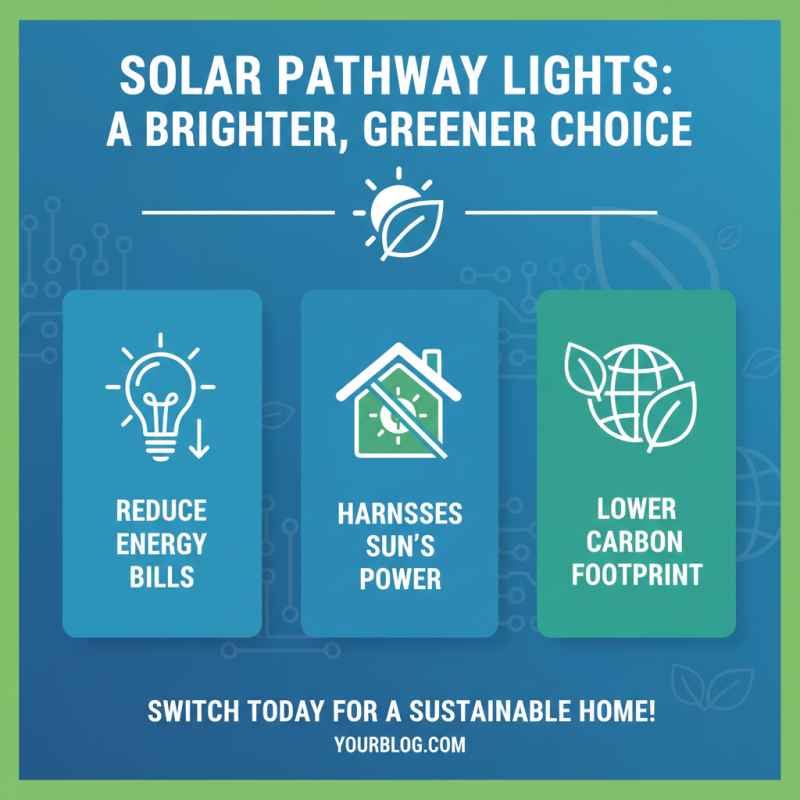 SOLAR PATHWAY LIGHTS:
A BRIGHTER, GREENER CHOICE

REDUCE ENERGY BILLS

HARNSSES SUN'S POWER

LOWER CARBON FOOTPRINT

SWITCH TODAY FOR A SUSTAINABLE HOME!
YOURBLOG.COM